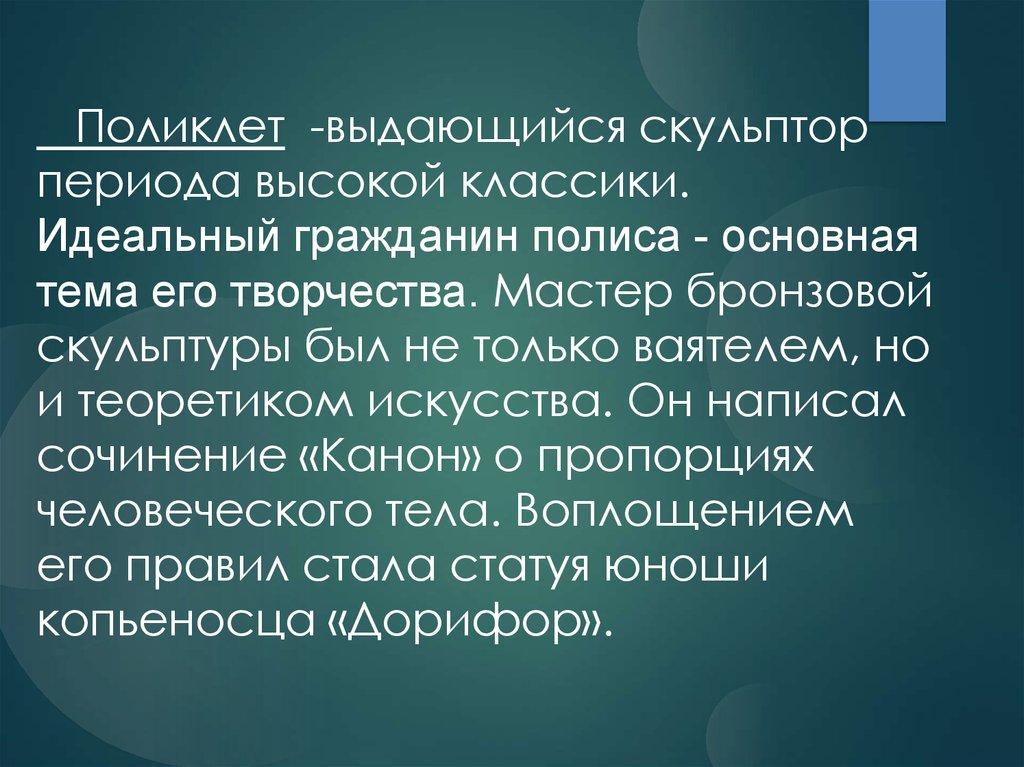 Поликлет -выдающийся скульптор периода высокой классики. Идеальный гражданин полиса - основная тема его творчества. Мастер бронзовой скульптуры был не только ваятелем, но и теоретиком искусства. Он написал сочинение «Канон» о пропорциях человеческого тела. Воплощением его правил стала статуя юноши копьеносца «Дорифор».